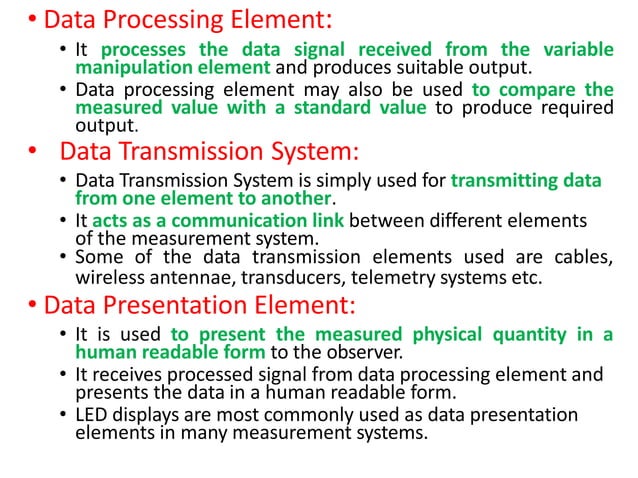 • Data Processing Element:

• It processes the data signal received from the variable manipulation element and produces suitable output.

• Data processing element may also be used to compare the measured value with a standard value to produce required output.

• Data Transmission System:

• Data Transmission System is simply used for transmitting data from one element to another.

• It acts as a communication link between different elements of the measurement system.

• Some of the data transmission elements used are cables, wireless antennae, transducers, telemetry systems etc.

• Data Presentation Element:

• It is used to present the measured physical quantity in a human readable form to the observer.

• It receives processed signal from data processing element and presents the data in a human readable form.

• LED displays are most commonly used as data presentation elements in many measurement systems.